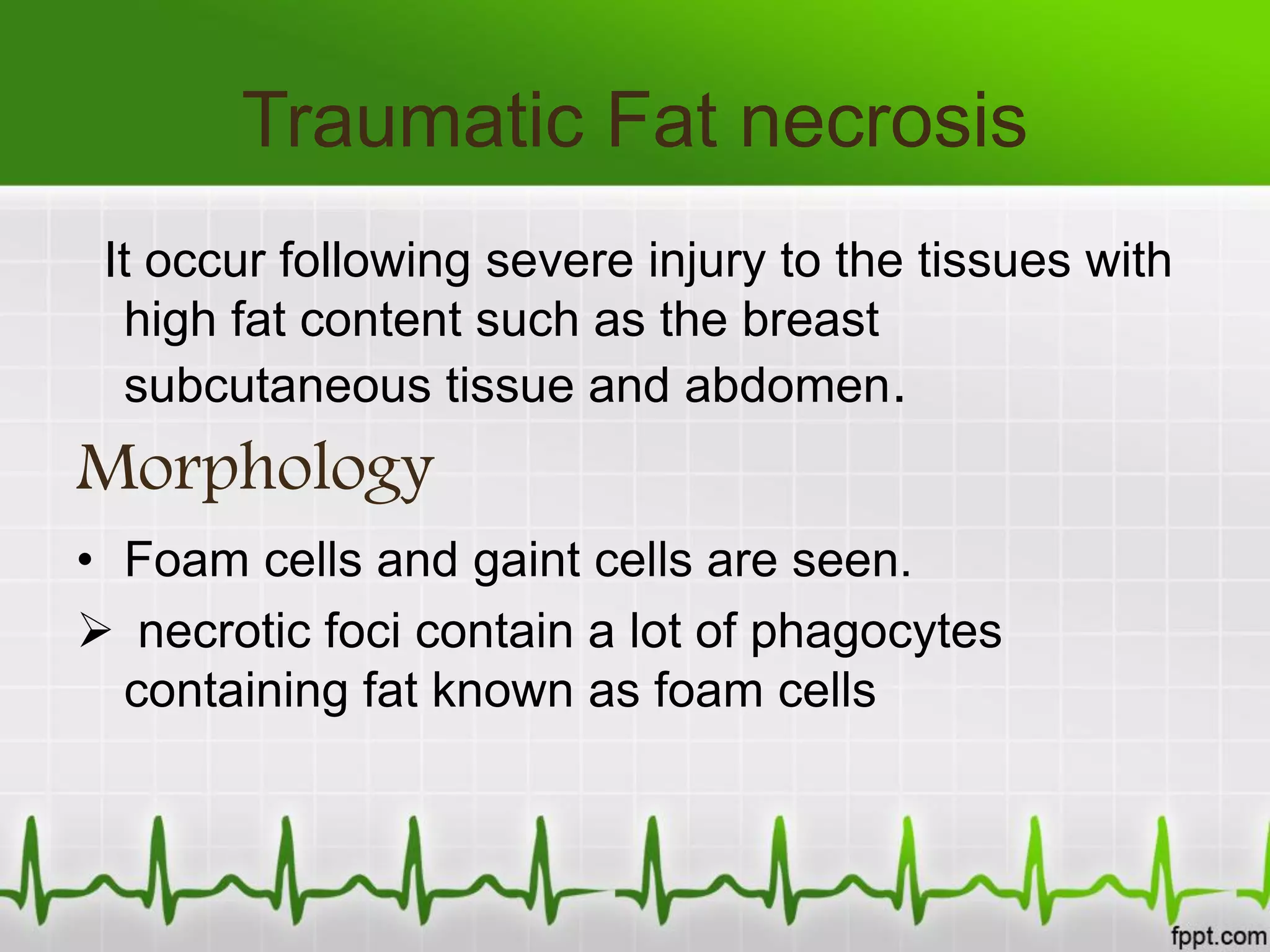 Traumatic Fat necrosis

It occur following severe injury to the tissues with high fat content such as the breast subcutaneous tissue and abdomen.

Morphology

• Foam cells and gaint cells are seen.

➢ necrotic foci contain a lot of phagocytes containing fat known as foam cells

fppt.com